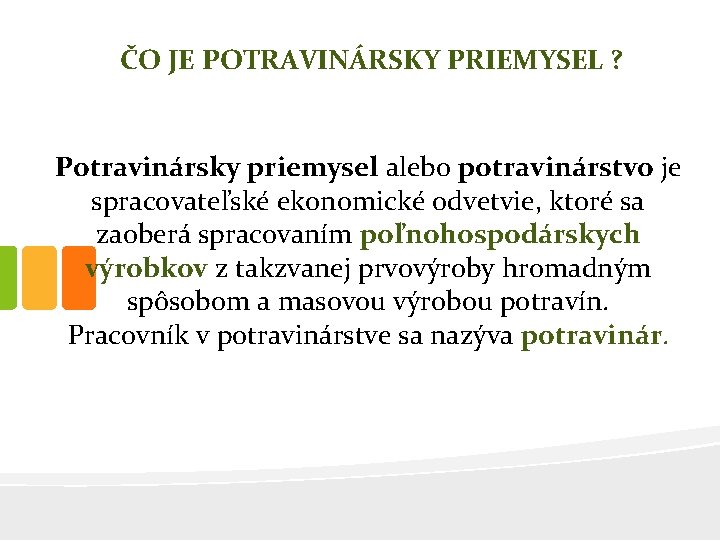 ČO JE POTRAVINÁRSKY PRIEMYSEL ?

Potravinársky priemysel alebo potravinárstvo je spracovateľské ekonomické odvetvie, ktoré sa zaoberá spracovaním poľnohospodárskych výrobkov z takzvanej prvovýroby hromadným spôsobom a masovou výrobou potravín. Pracovník v potravinárstve sa nazýva potravinár.